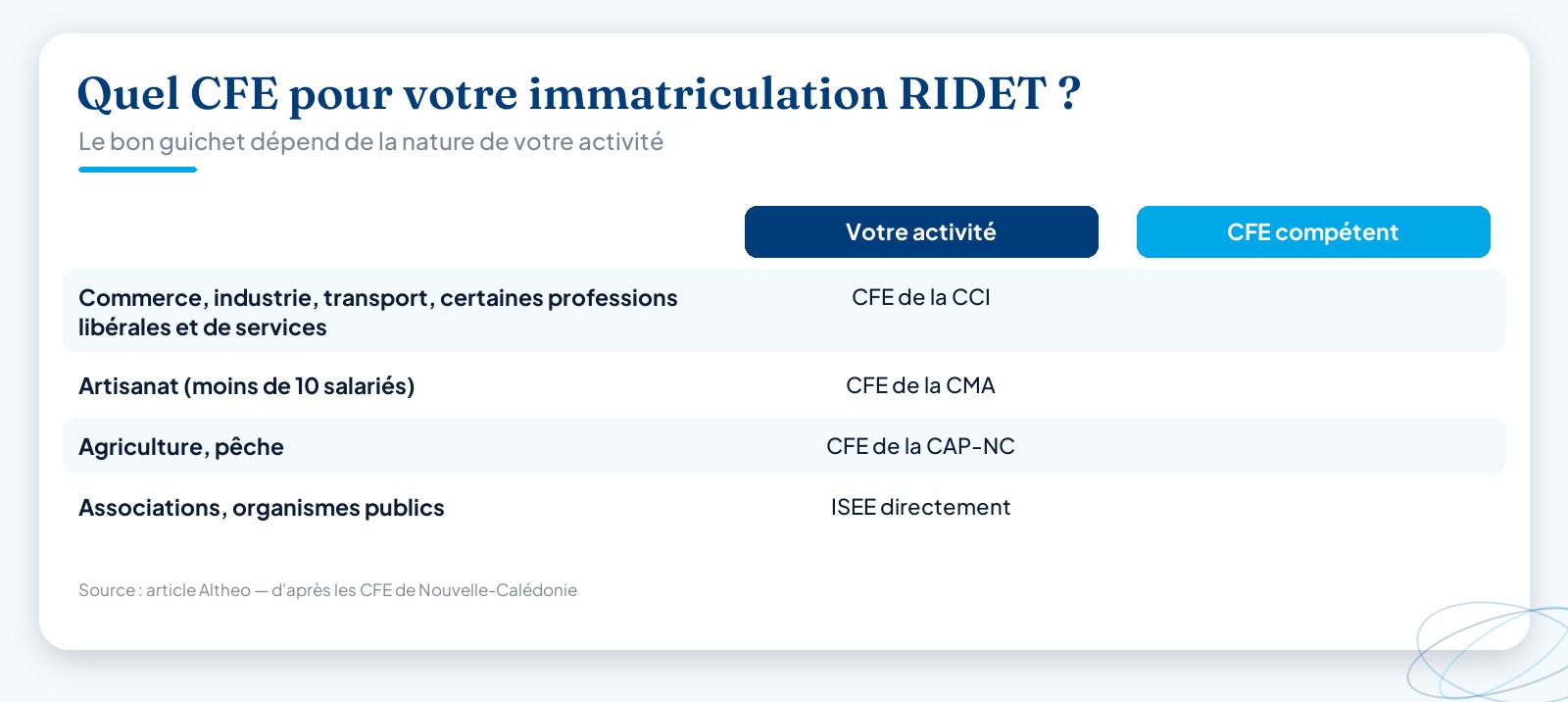 Quel CFE pour votre immatriculation RIDET ?

Le bon guichet dépend de la nature de votre activité

| | Votre activité | CFE compétent |
|---|---|---|
| Commerce, industrie, transport, certaines professions libérales et de services | CFE de la CCI | |
| Artisanat (moins de 10 salariés) | CFE de la CMA | |
| Agriculture, pêche | CFE de la CAP-NC | |
| Associations, organismes publics | ISEE directement | |

Source : article Altheo — d'après les CFE de Nouvelle-Calédonie